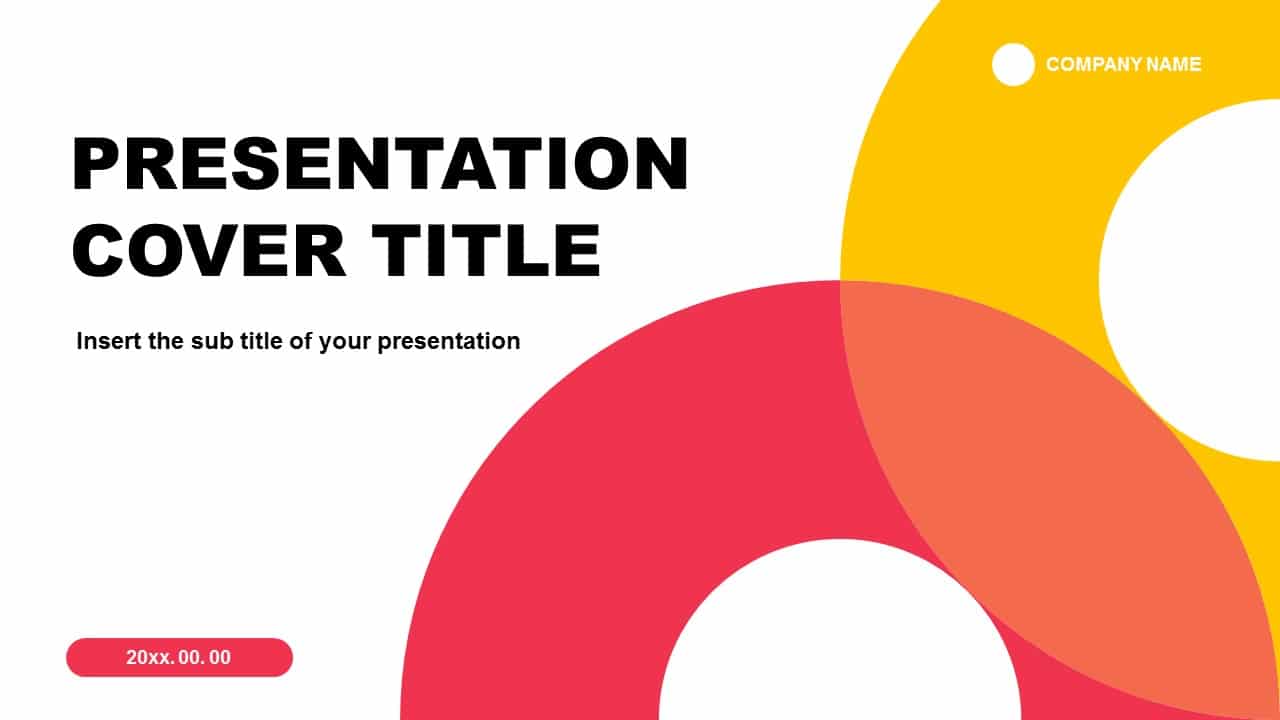 COMPANY NAME

PRESENTATION COVER TITLE

Insert the sub title of your presentation

20xx. 00. 00